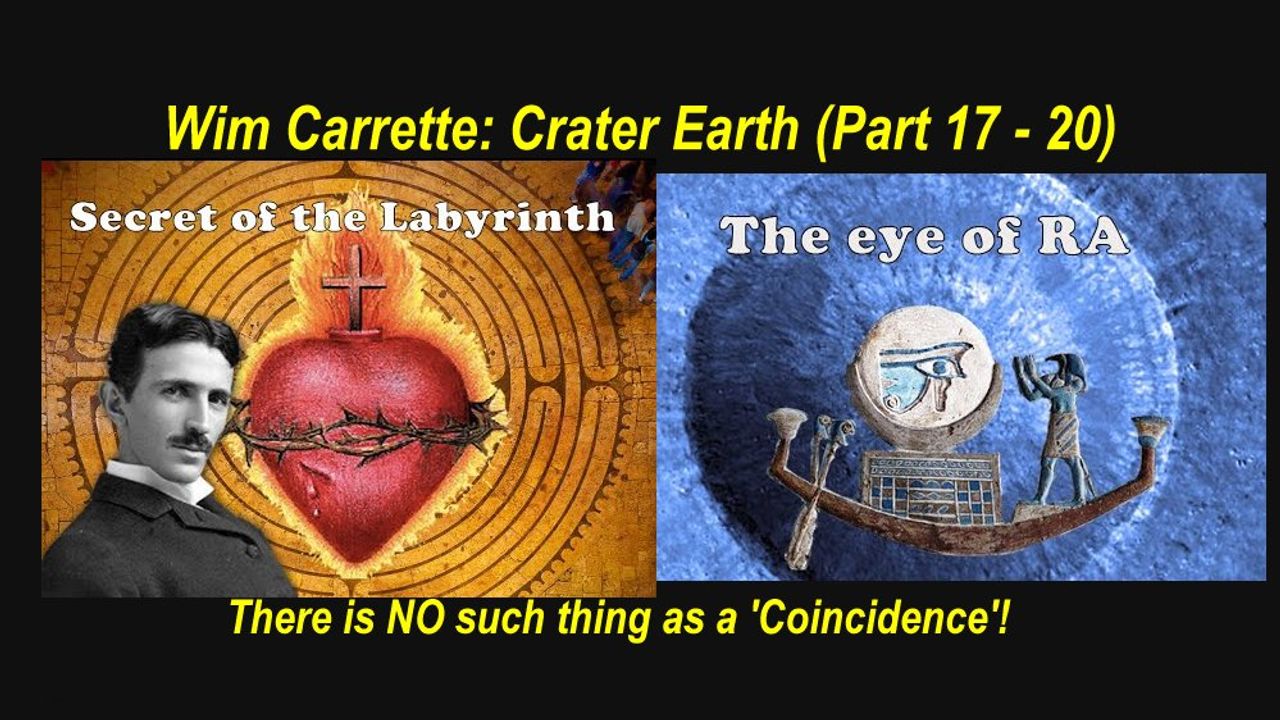 Wim Carrette: Crater Earth (Part 17 - 20)

Secret of the Labyrinth

The eye of RA

There is NO such thing as a 'Coincidence'!